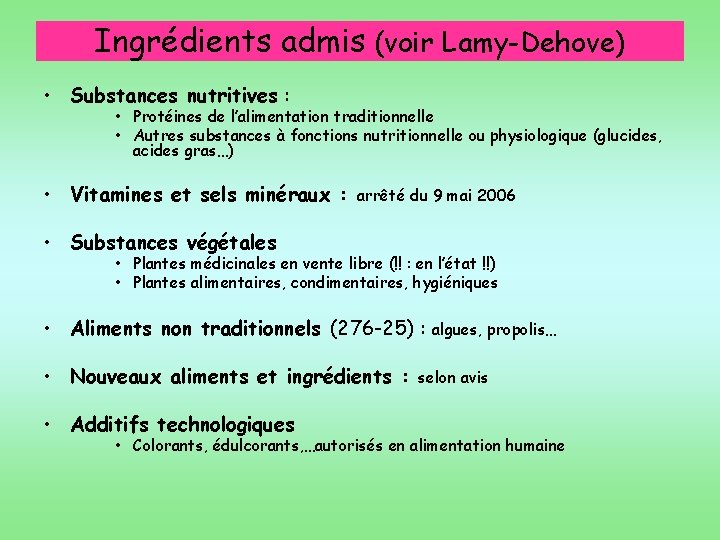 Ingrédients admis (voir Lamy-Dehove)

• Substances nutritives :
  • Protéines de l'alimentation traditionnelle
  • Autres substances à fonctions nutritionnelle ou physiologique (glucides, acides gras…)

• Vitamines et sels minéraux : arrêté du 9 mai 2006

• Substances végétales
  • Plantes médicinales en vente libre (!! : en l'état !!)
  • Plantes alimentaires, condimentaires, hygiéniques

• Aliments non traditionnels (276-25) : algues, propolis…

• Nouveaux aliments et ingrédients : selon avis

• Additifs technologiques
  • Colorants, édulcorants,…autorisés en alimentation humaine